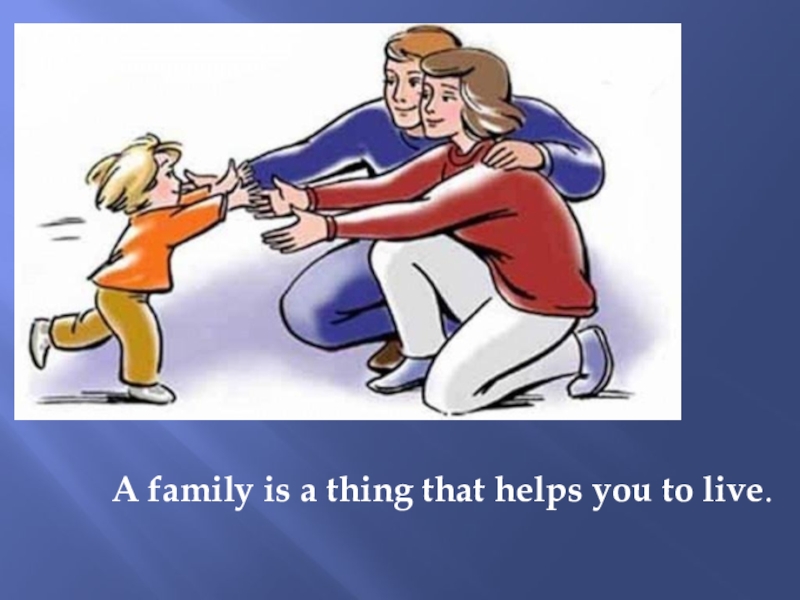 A family is a thing that helps you to live.